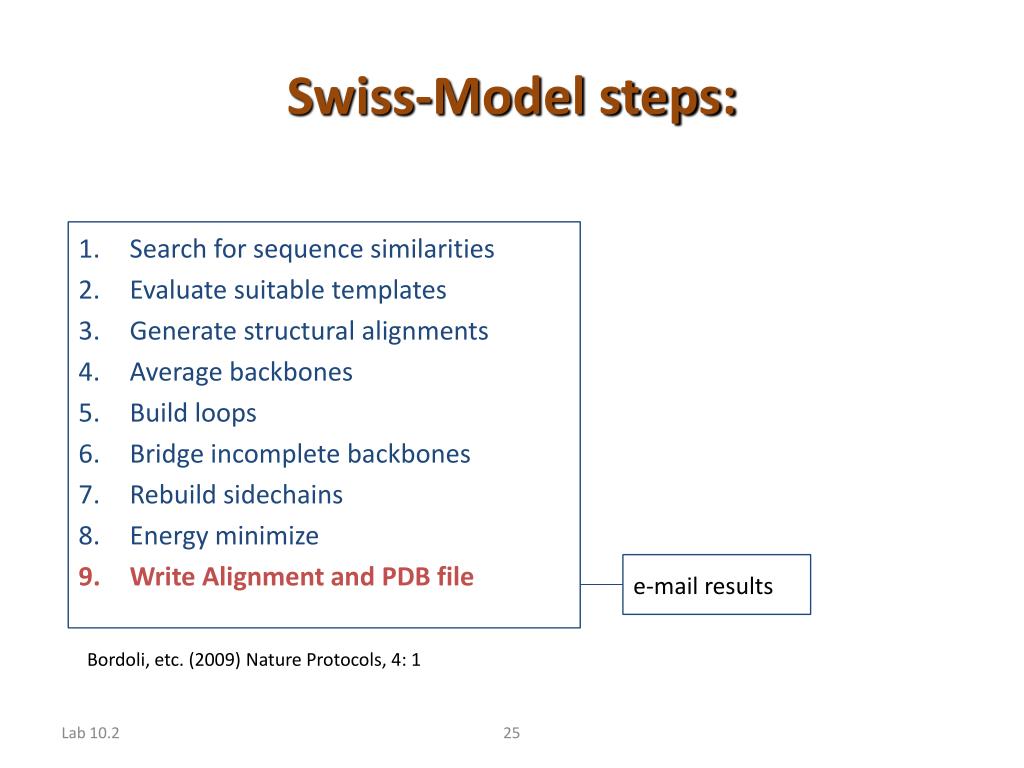 Swiss-Model steps:

1. Search for sequence similarities
2. Evaluate suitable templates
3. Generate structural alignments
4. Average backbones
5. Build loops
6. Bridge incomplete backbones
7. Rebuild sidechains
8. Energy minimize
9. Write Alignment and PDB file

e-mail results

Bordoli, etc. (2009) Nature Protocols, 4: 1

Lab 10.2

25